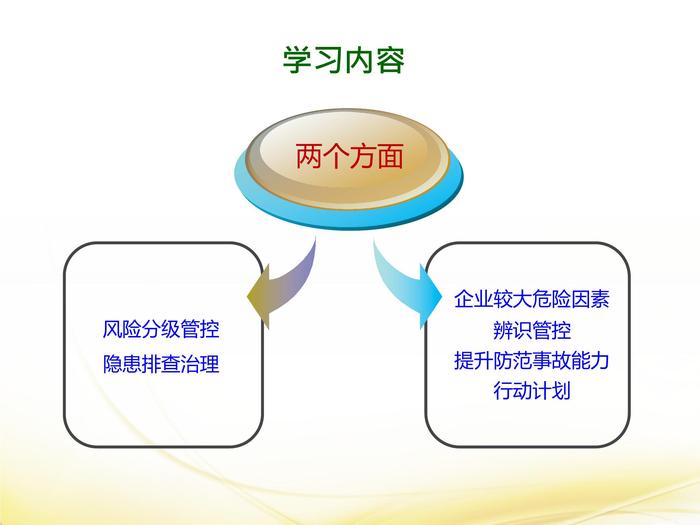 学习内容

两个方面

风险分级管控
隐患排查治理

企业较大危险因素
辨识管控
提升防范事故能力
行动计划